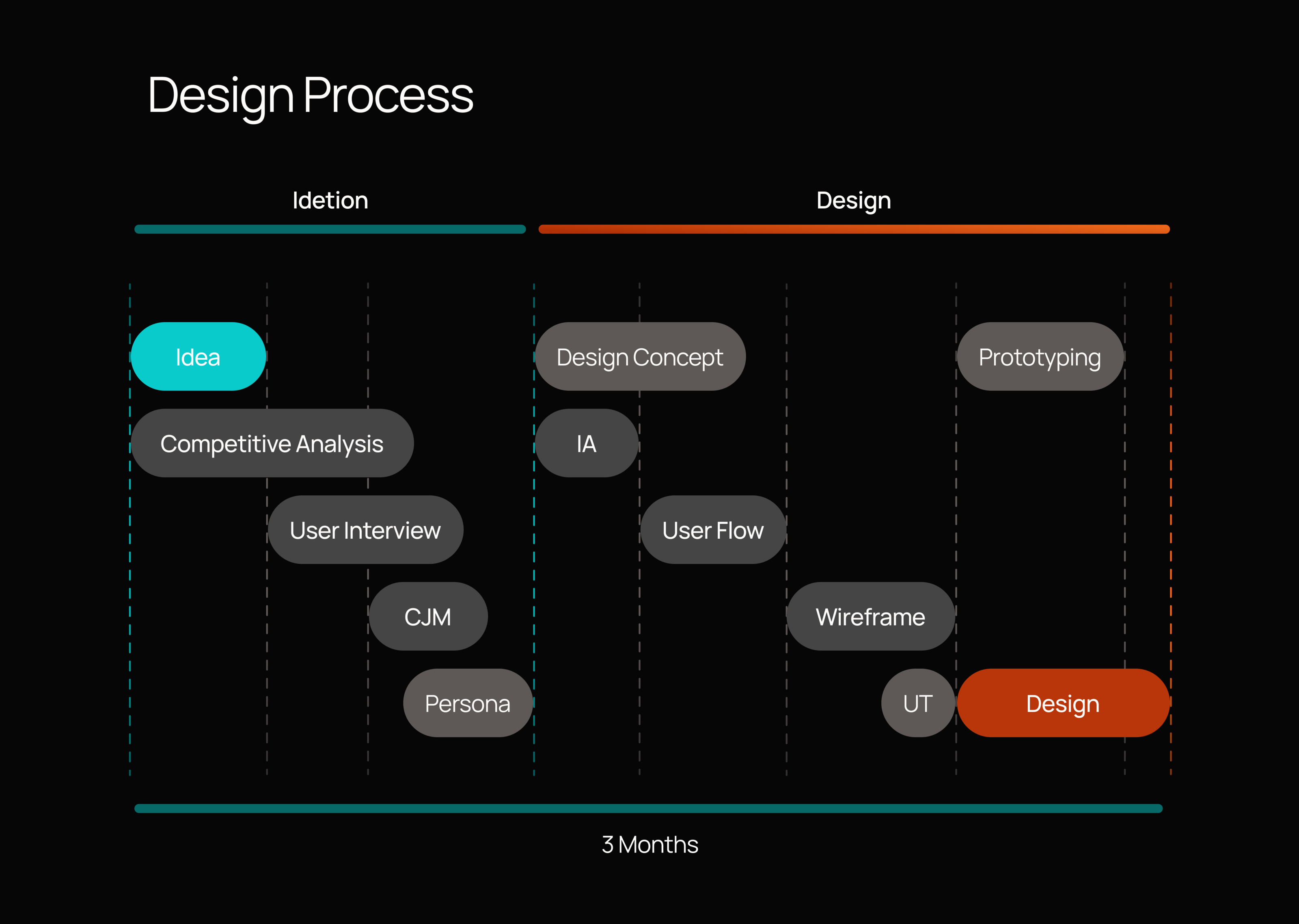 Design Process

Idetion

Design

Idea

Competitive Analysis

User Interview

CJM

Persona

Design Concept

IA

User Flow

Wireframe

UT

Prototyping

Design

3 Months